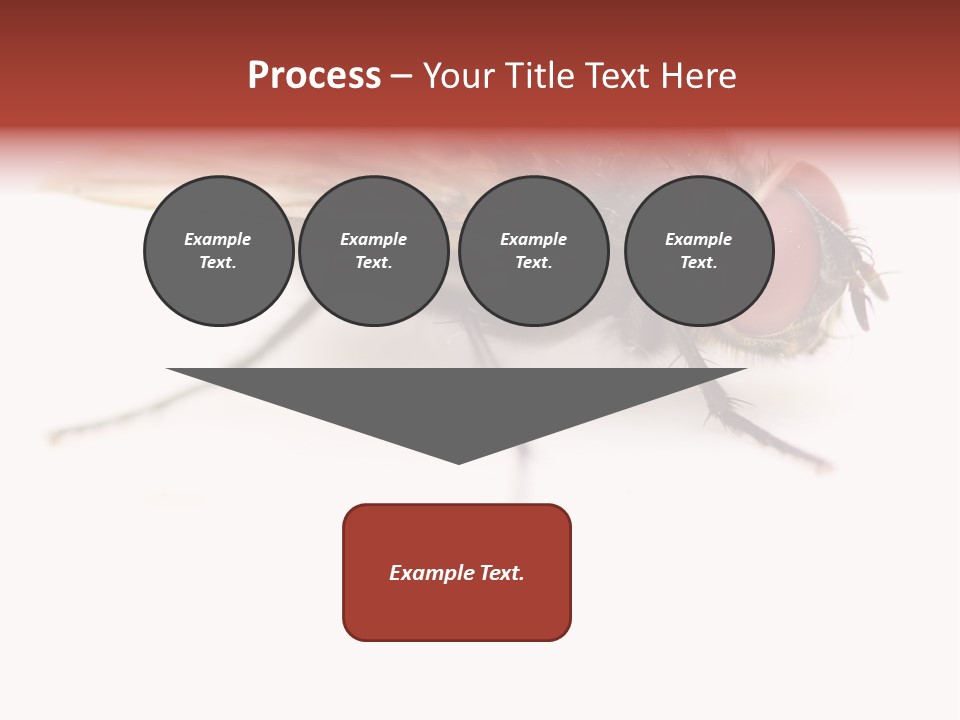 Process – Your Title Text Here

Example Text.

Example Text.

Example Text.

Example Text.

Example Text.